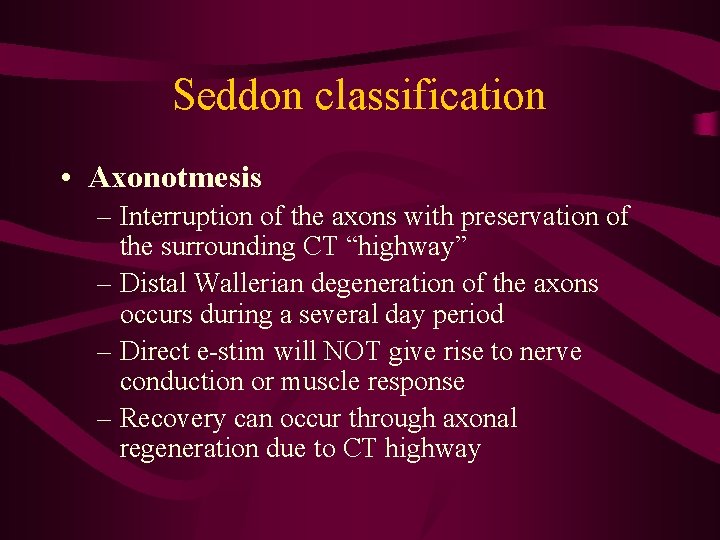 Seddon classification

• Axonotmesis
– Interruption of the axons with preservation of the surrounding CT “highway”
– Distal Wallerian degeneration of the axons occurs during a several day period
– Direct e-stim will NOT give rise to nerve conduction or muscle response
– Recovery can occur through axonal regeneration due to CT highway